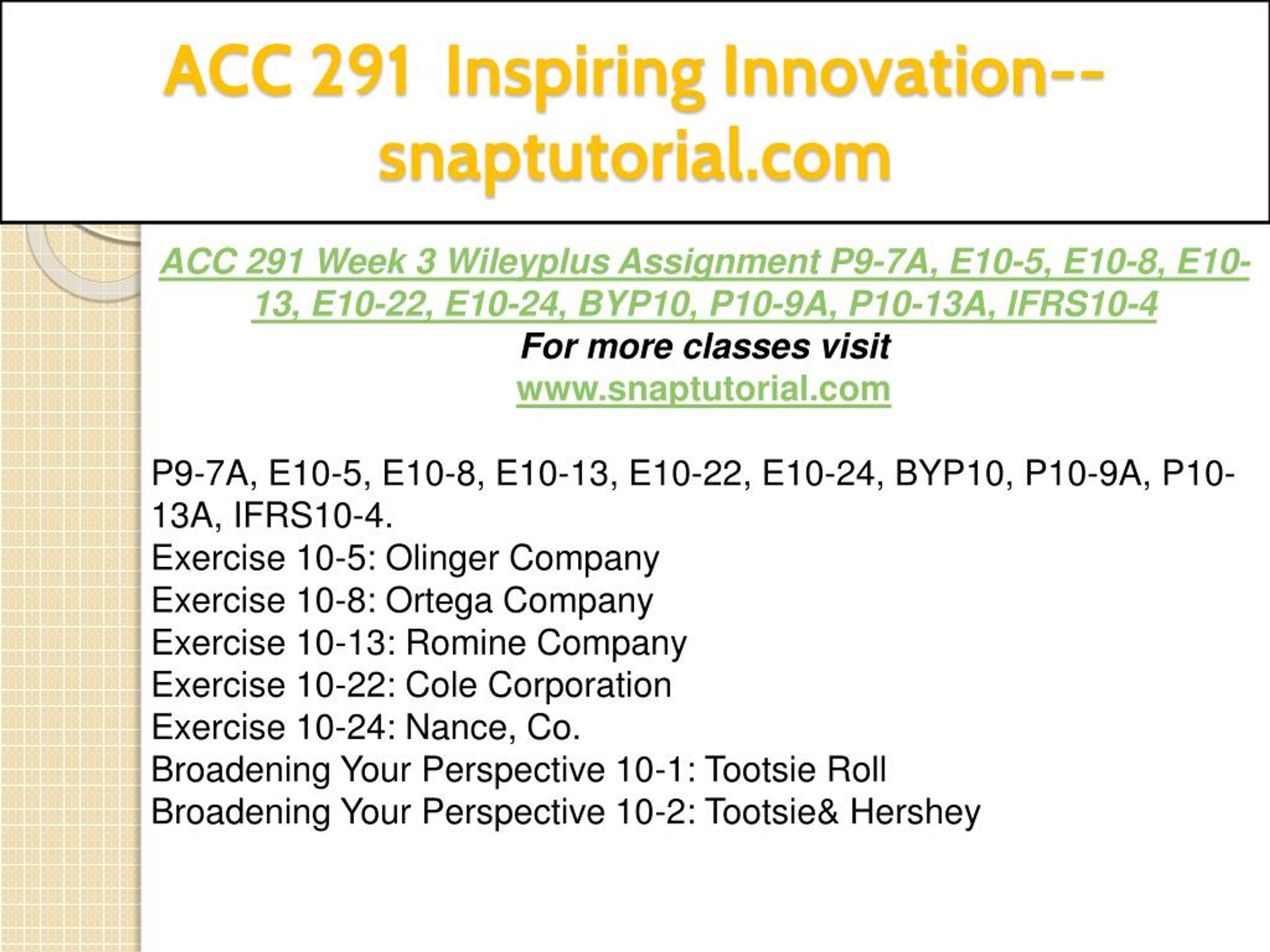 ACC 291 Inspiring Innovation--snaptutorial.com

ACC 291 Week 3 Wileyplus Assignment P9-7A, E10-5, E10-8, E10-13, E10-22, E10-24, BYP10, P10-9A, P10-13A, IFRS10-4
For more classes visit
www.snaptutorial.com

P9-7A, E10-5, E10-8, E10-13, E10-22, E10-24, BYP10, P10-9A, P10-13A, IFRS10-4.
Exercise 10-5: Olinger Company
Exercise 10-8: Ortega Company
Exercise 10-13: Romine Company
Exercise 10-22: Cole Corporation
Exercise 10-24: Nance, Co.
Broadening Your Perspective 10-1: Tootsie Roll
Broadening Your Perspective 10-2: Tootsie& Hershey